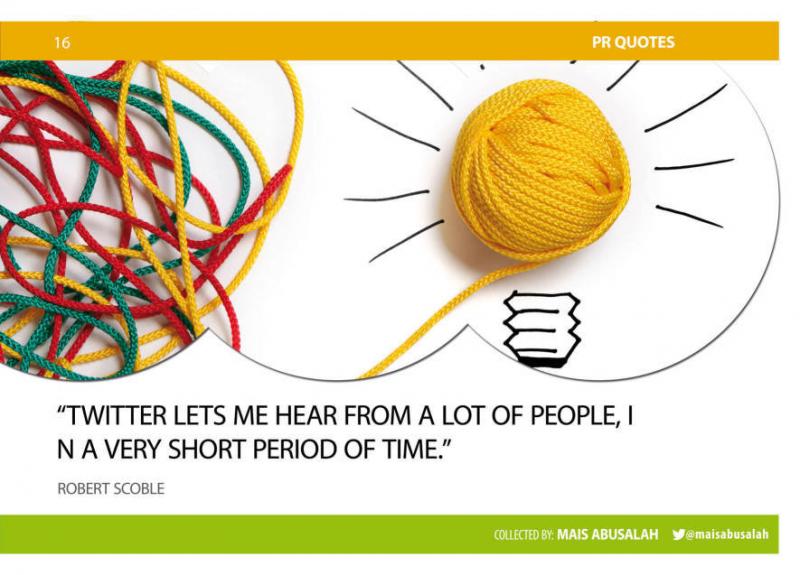 16

PR QUOTES

“TWITTER LETS ME HEAR FROM A LOT OF PEOPLE, I N A VERY SHORT PERIOD OF TIME.”

ROBERT SCOBLE

COLLECTED BY: MAIS ABUSALAH @maisabusalah